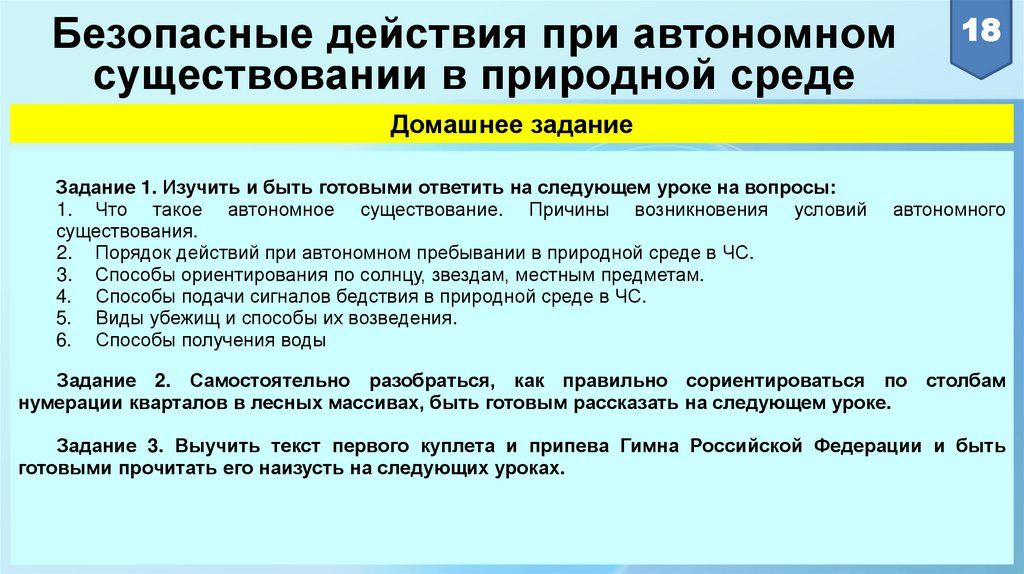 Безопасные действия при автономном существовании в природной среде

18

Домашнее задание

Задание 1. Изучить и быть готовыми ответить на следующем уроке на вопросы:
1. Что такое автономное существование. Причины возникновения условий автономного существования.
2. Порядок действий при автономном пребывании в природной среде в ЧС.
3. Способы ориентирования по солнцу, звездам, местным предметам.
4. Способы подачи сигналов бедствия в природной среде в ЧС.
5. Виды убежищ и способы их возведения.
6. Способы получения воды

Задание 2. Самостоятельно разобраться, как правильно сориентироваться по столбам нумерации кварталов в лесных массивах, быть готовым рассказать на следующем уроке.

Задание 3. Выучить текст первого куплета и припева Гимна Российской Федерации и быть готовыми прочитать его наизусть на следующих уроках.